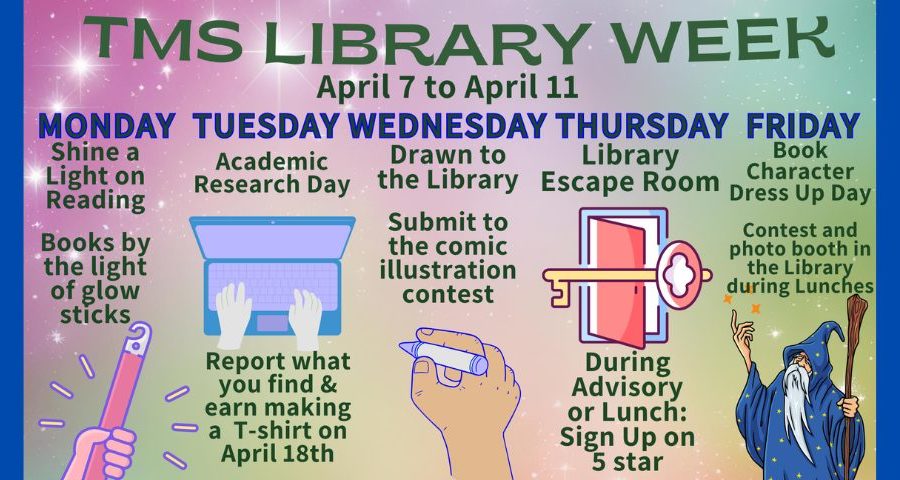 TMS LIBRARY WEEK
April 7 to April 11

MONDAY
Shine a Light on Reading

Books by the light of glow sticks

TUESDAY
Academic Research Day

Report what you find & earn making a T-shirt on April 18th

WEDNESDAY
Drawn to the Library

Submit to the comic illustration contest

THURSDAY
Library Escape Room

During Advisory or Lunch: Sign Up on 5 star

FRIDAY
Book Character Dress Up Day

Contest and photo booth in the Library during Lunches